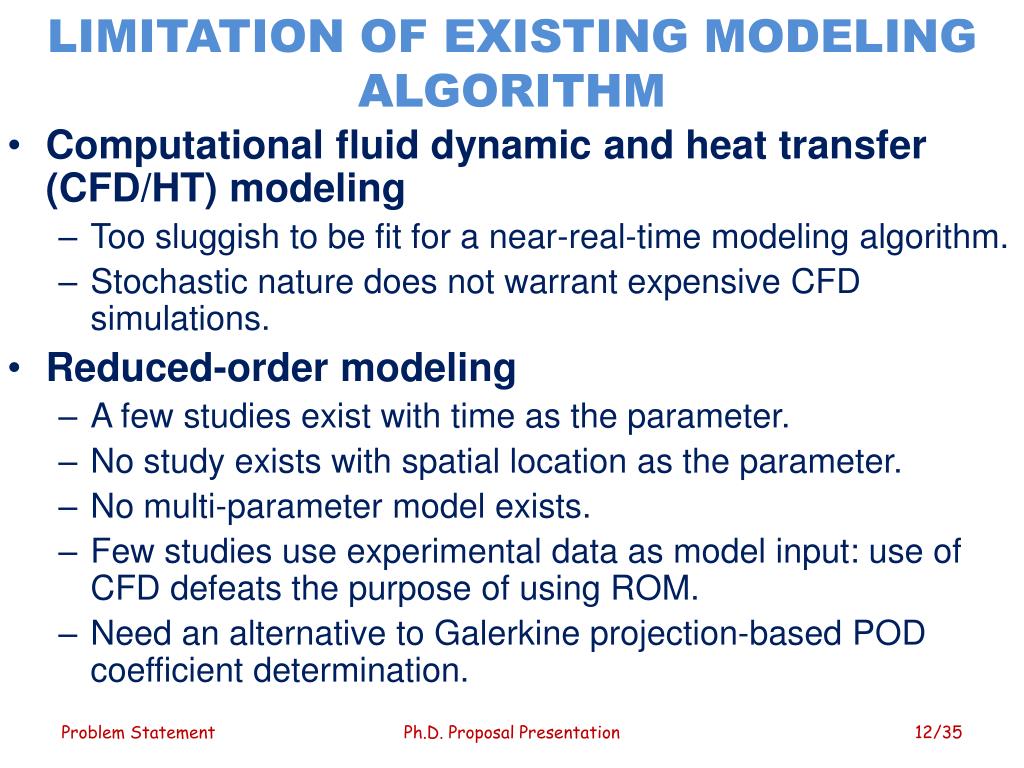 LIMITATION OF EXISTING MODELING ALGORITHM

• Computational fluid dynamic and heat transfer (CFD/HT) modeling
– Too sluggish to be fit for a near-real-time modeling algorithm.
– Stochastic nature does not warrant expensive CFD simulations.

• Reduced-order modeling
– A few studies exist with time as the parameter.
– No study exists with spatial location as the parameter.
– No multi-parameter model exists.
– Few studies use experimental data as model input: use of CFD defeats the purpose of using ROM.
– Need an alternative to Galerkine projection-based POD coefficient determination.

Problem Statement

Ph.D. Proposal Presentation

12/35